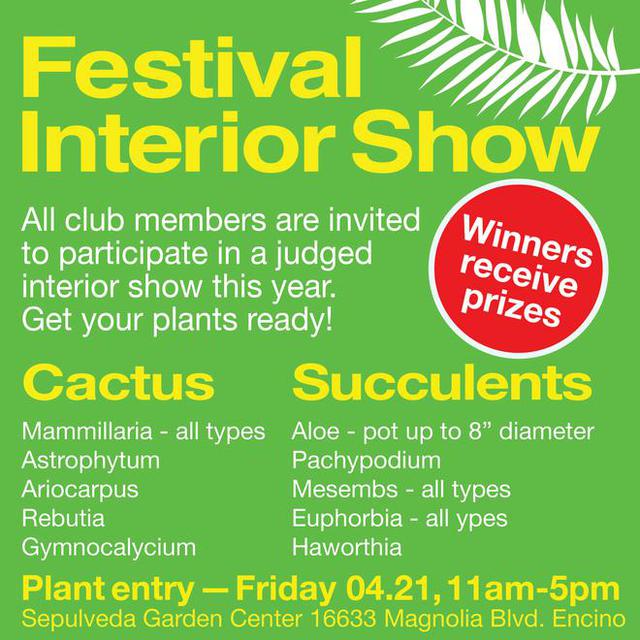 Festival Interior Show

All club members are invited to participate in a judged interior show this year. Get your plants ready!

Winners receive prizes

Cactus

Mammillaria - all types
Astrophytum
Ariocarpus
Rebutia
Gymnocalycium

Succulents

Aloe - pot up to 8” diameter
Pachypodium
Mesembs - all types
Euphorbia - all ypes
Haworthia

Plant entry — Friday 04.21, 11am-5pm
Sepulveda Garden Center 16633 Magnolia Blvd. Encino